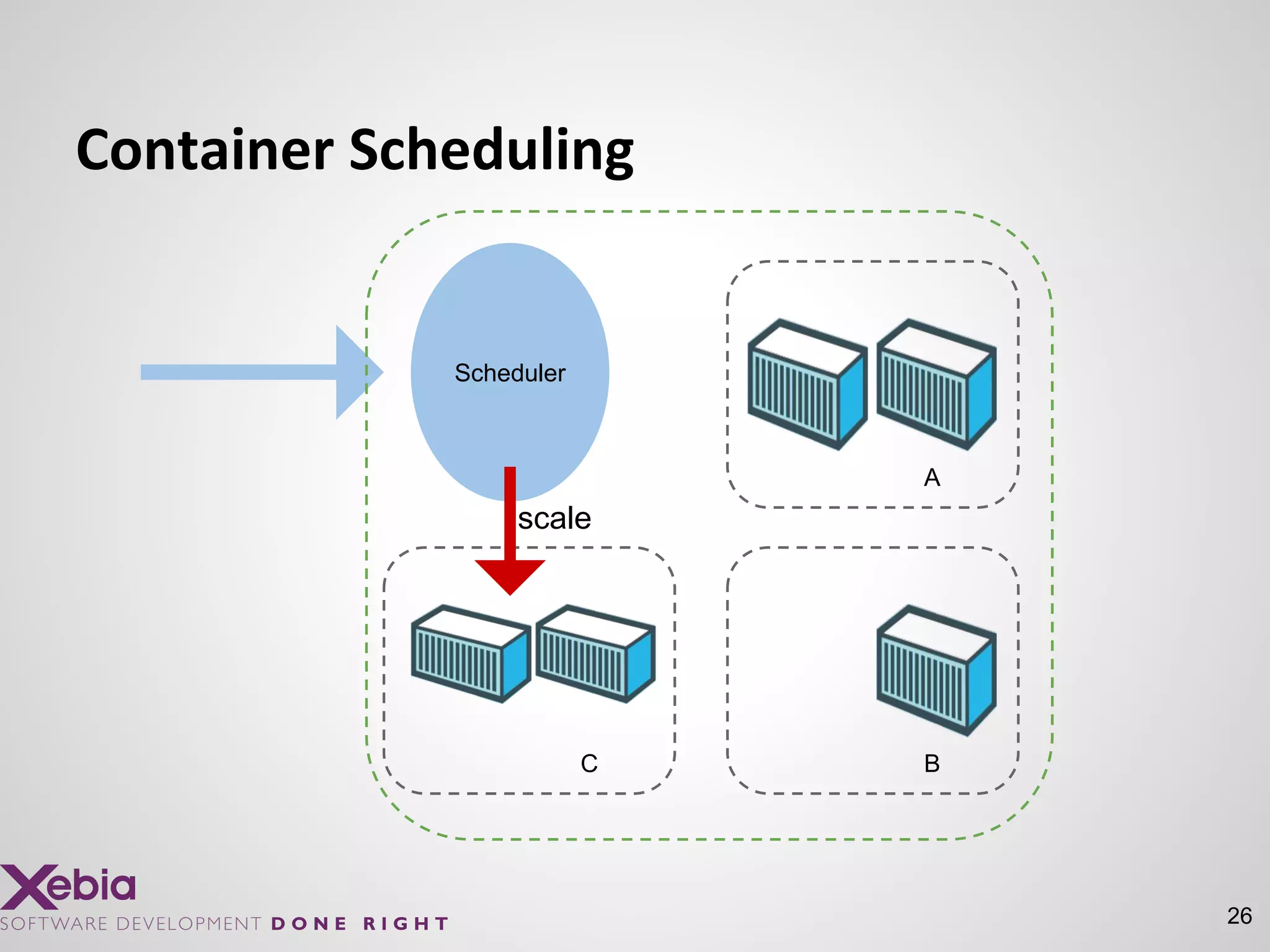 Container Scheduling

Scheduler

A

scale

C

B

Xebia
SOFTWARE DEVELOPMENT DONE RIGHT

26